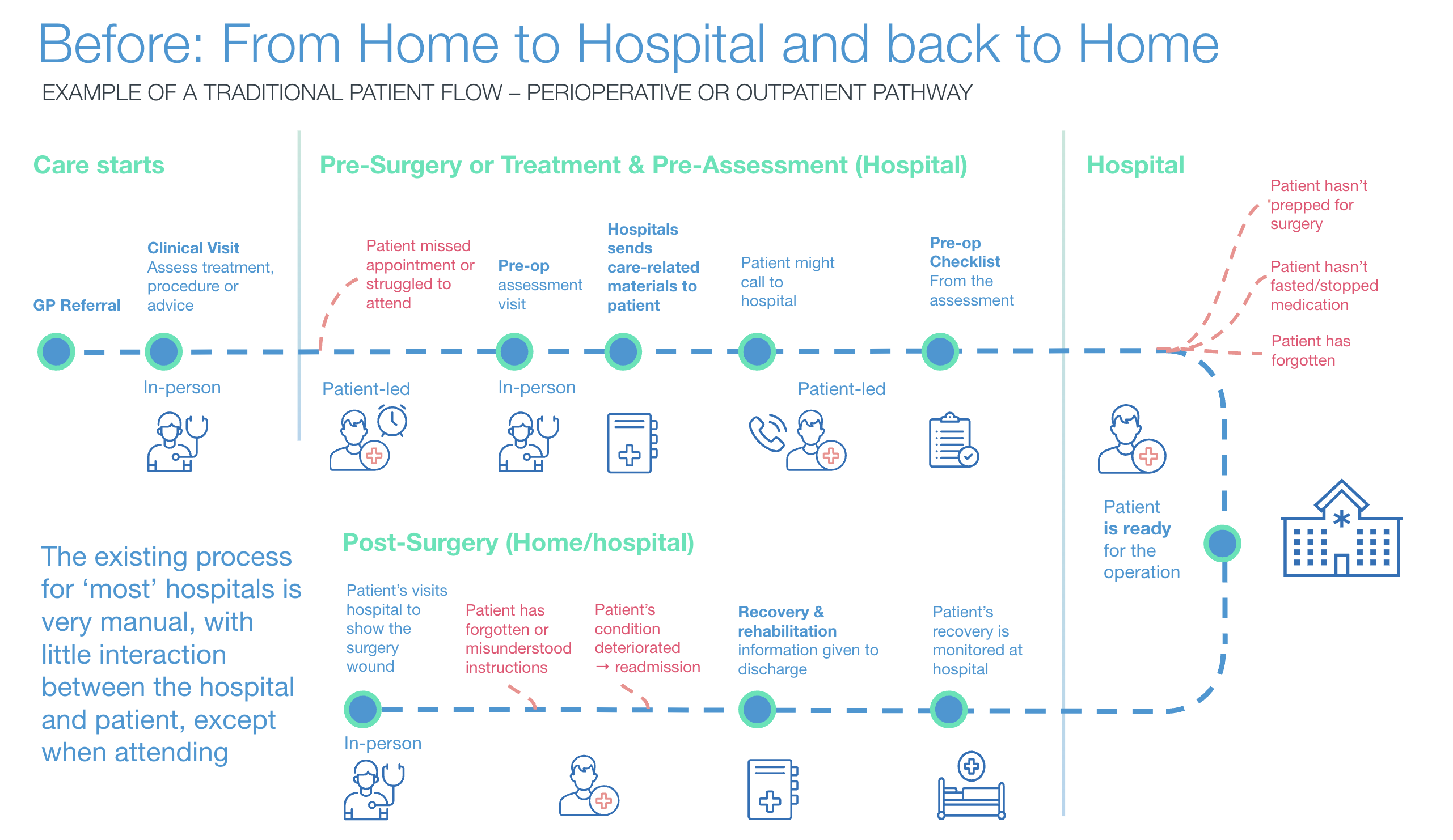 Before: From Home to Hospital and back to Home

EXAMPLE OF A TRADITIONAL PATIENT FLOW – PERIOPERATIVE OR OUTPATIENT PATHWAY

Care starts

GP Referral

Clinical Visit
Assess treatment, procedure or advice

In-person

Pre-Surgery or Treatment & Pre-Assessment (Hospital)

Patient missed appointment or struggled to attend

Patient-led

Pre-op assessment visit

In-person

Hospitals sends care-related materials to patient

Patient might call to hospital

Patient-led

Pre-op Checklist
From the assessment

Hospital

Patient hasn't prepped for surgery

Patient hasn't fasted/stopped medication

Patient has forgotten

Patient is ready for the operation

The existing process for 'most' hospitals is very manual, with little interaction between the hospital and patient, except when attending

Post-Surgery (Home/hospital)

Patient's visits hospital to show the surgery wound

In-person

Patient has forgotten or misunderstood instructions

Patient's condition deteriorated → readmission

Recovery & rehabilitation information given to discharge

Patient's recovery is monitored at hospital